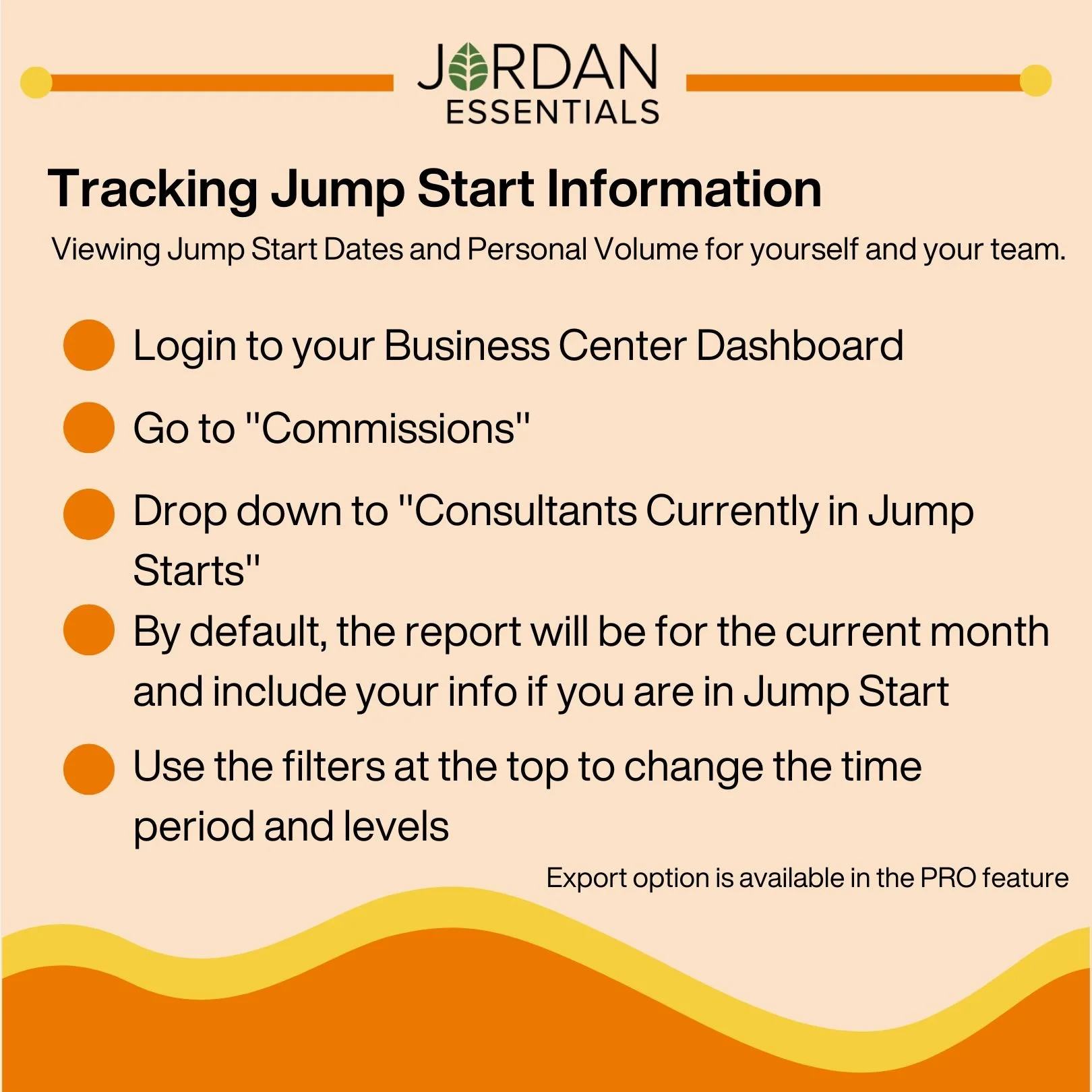 JORDAN
ESSENTIALS

Tracking Jump Start Information

Viewing Jump Start Dates and Personal Volume for yourself and your team.

Login to your Business Center Dashboard

Go to "Commissions"

Drop down to "Consultants Currently in Jump Starts"

By default, the report will be for the current month and include your info if you are in Jump Start

Use the filters at the top to change the time period and levels

Export option is available in the PRO feature